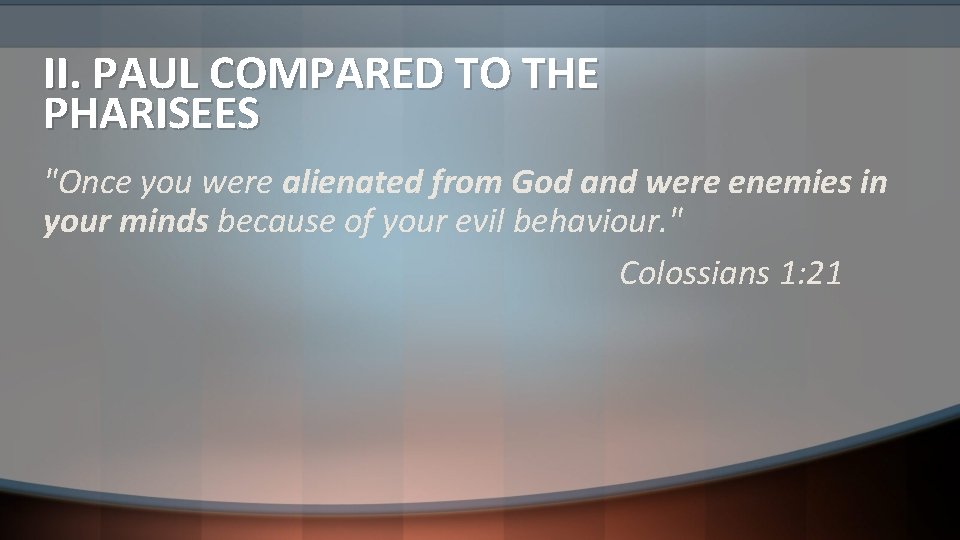 II. PAUL COMPARED TO THE PHARISEES

"Once you were alienated from God and were enemies in your minds because of your evil behaviour."

Colossians 1:21